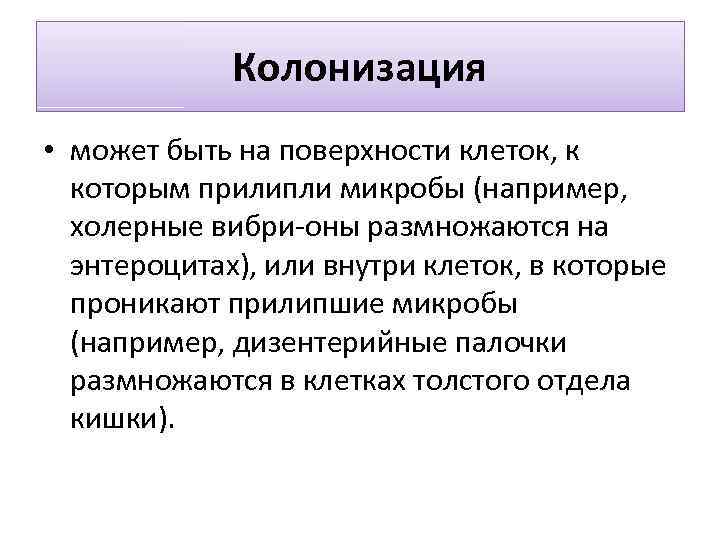 Колонизация

• может быть на поверхности клеток, к которым прилипли микробы (например, холерные вибри-оны размножаются на энтероцитах), или внутри клеток, в которые проникают прилипшие микробы (например, дизентерийные палочки размножаются в клетках толстого отдела кишки).